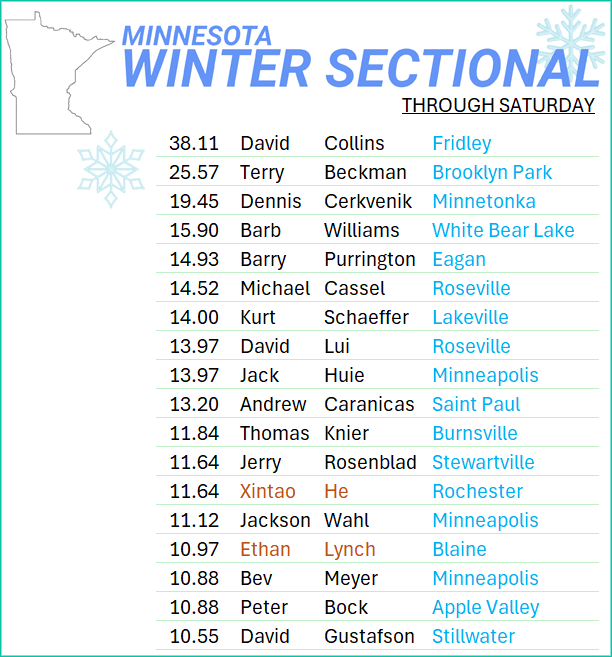 MINNESOTA
WINTER SECTIONAL

THROUGH SATURDAY

| | | | |
|---|---|---|---|
| 38.11 | David | Collins | Fridley |
| 25.57 | Terry | Beckman | Brooklyn Park |
| 19.45 | Dennis | Cerkvenik | Minnetonka |
| 15.90 | Barb | Williams | White Bear Lake |
| 14.93 | Barry | Purrington | Eagan |
| 14.52 | Michael | Cassel | Roseville |
| 14.00 | Kurt | Schaeffer | Lakeville |
| 13.97 | David | Lui | Roseville |
| 13.97 | Jack | Huie | Minneapolis |
| 13.20 | Andrew | Caranicas | Saint Paul |
| 11.84 | Thomas | Knier | Burnsville |
| 11.64 | Jerry | Rosenblad | Stewartville |
| 11.64 | Xintao | He | Rochester |
| 11.12 | Jackson | Wahl | Minneapolis |
| 10.97 | Ethan | Lynch | Blaine |
| 10.88 | Bev | Meyer | Minneapolis |
| 10.88 | Peter | Bock | Apple Valley |
| 10.55 | David | Gustafson | Stillwater |